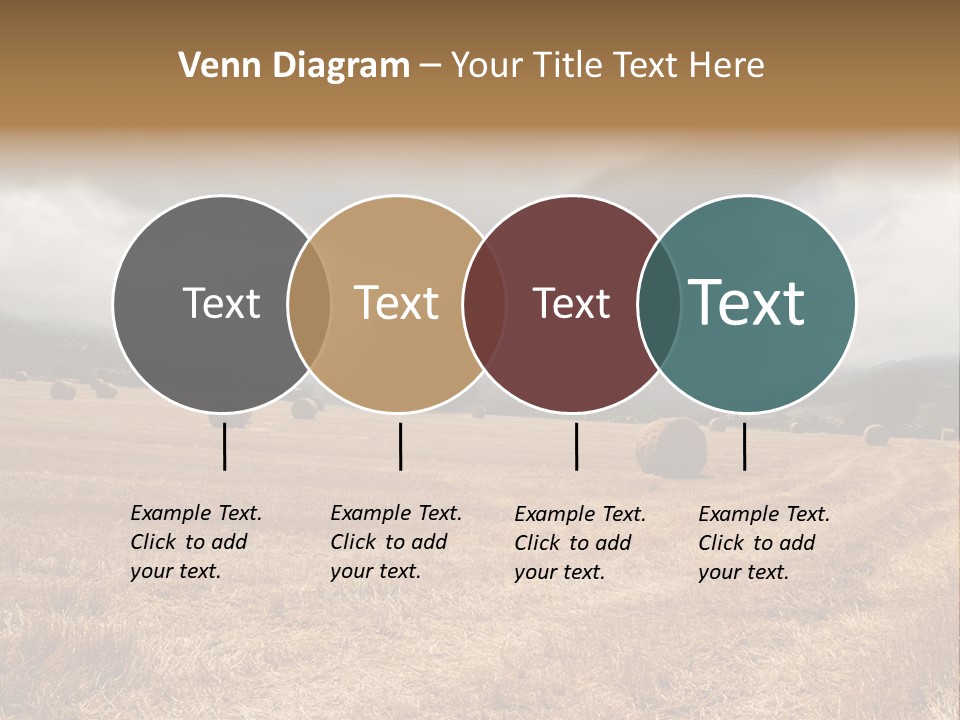 Venn Diagram – Your Title Text Here

Text

Text

Text

Text

Example Text. Click to add your text.

Example Text. Click to add your text.

Example Text. Click to add your text.

Example Text. Click to add your text.